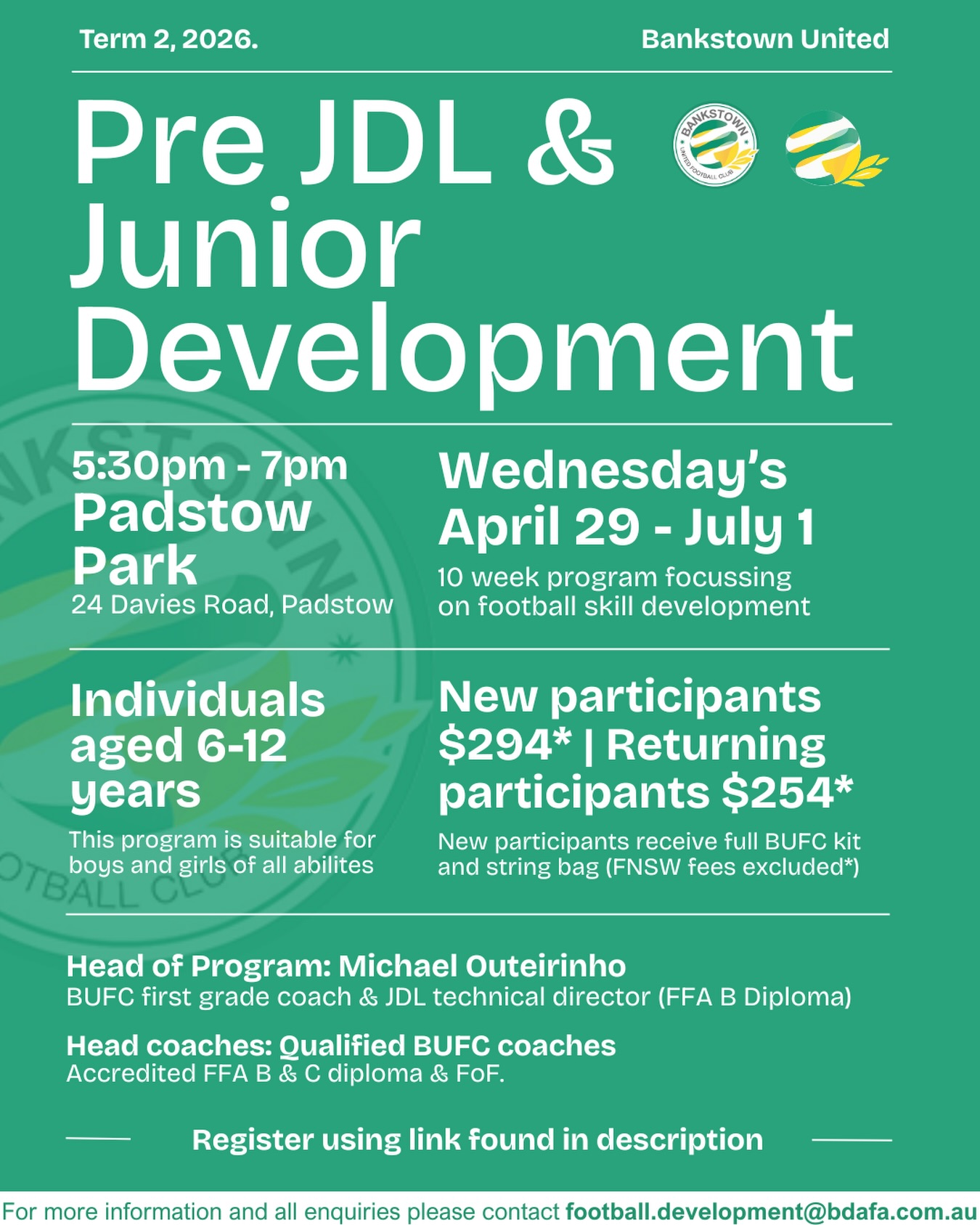 Term 2, 2026.

Bankstown United

Pre JDL & Junior Development

BANKSTOWN UNITED FOOTBALL CLUB

5:30pm - 7pm
Padstow Park
24 Davies Road, Padstow

Wednesday's
April 29 - July 1
10 week program focussing on football skill development

Individuals aged 6-12 years
This program is suitable for boys and girls of all abilites

New participants $294* | Returning participants $254*
New participants receive full BUFC kit and string bag (FNSW fees excluded*)

Head of Program: Michael Outeirinho
BUFC first grade coach & JDL technical director (FFA B Diploma)

Head coaches: Qualified BUFC coaches
Accredited FFA B & C diploma & FoF.

Register using link found in description

For more information and all enquiries please contact football.development@bdafa.com.au